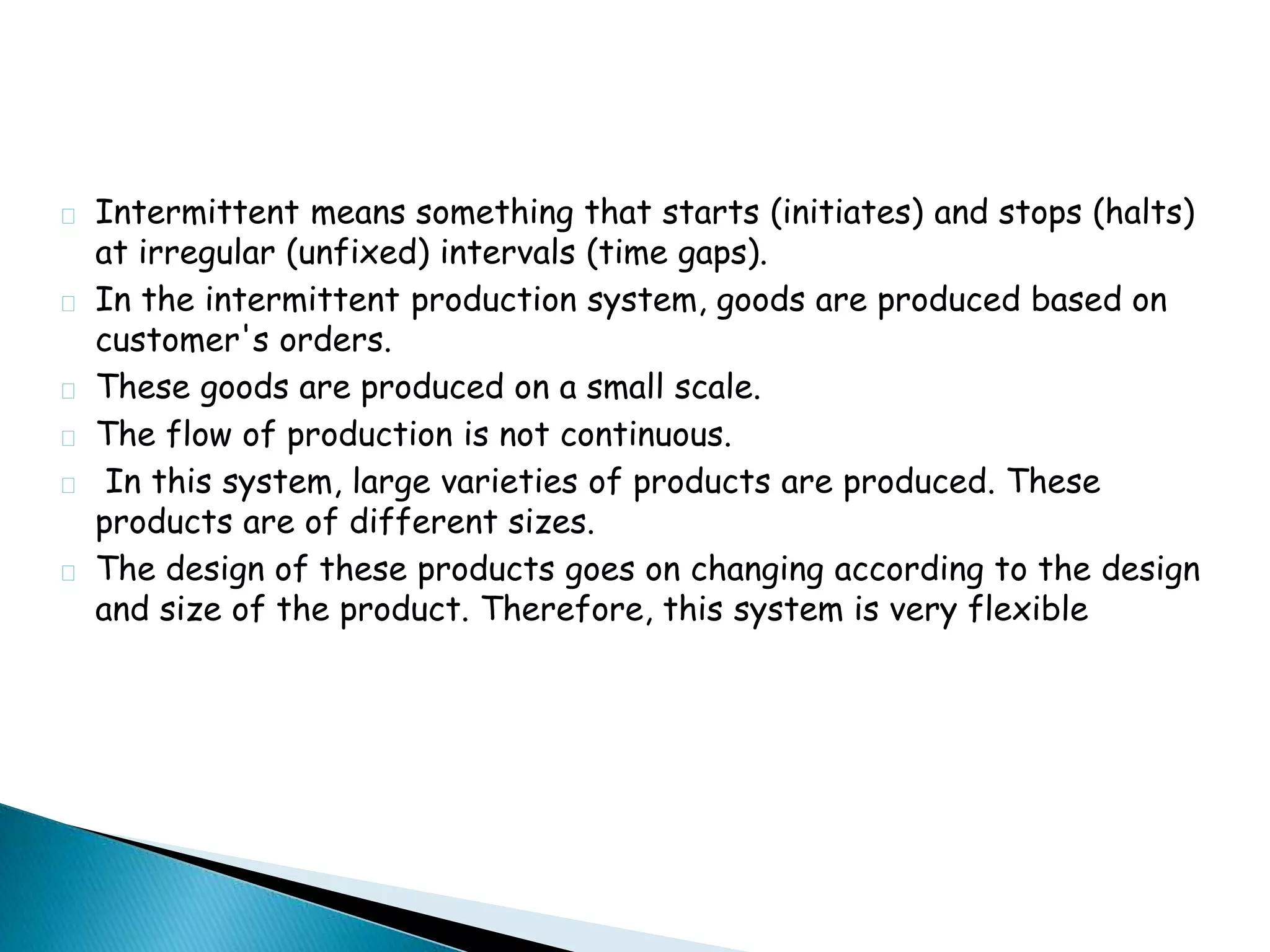 Intermittent means something that starts (initiates) and stops (halts) at irregular (unfixed) intervals (time gaps).

In the intermittent production system, goods are produced based on customer's orders.

These goods are produced on a small scale.

The flow of production is not continuous.

In this system, large varieties of products are produced. These products are of different sizes.

The design of these products goes on changing according to the design and size of the product. Therefore, this system is very flexible